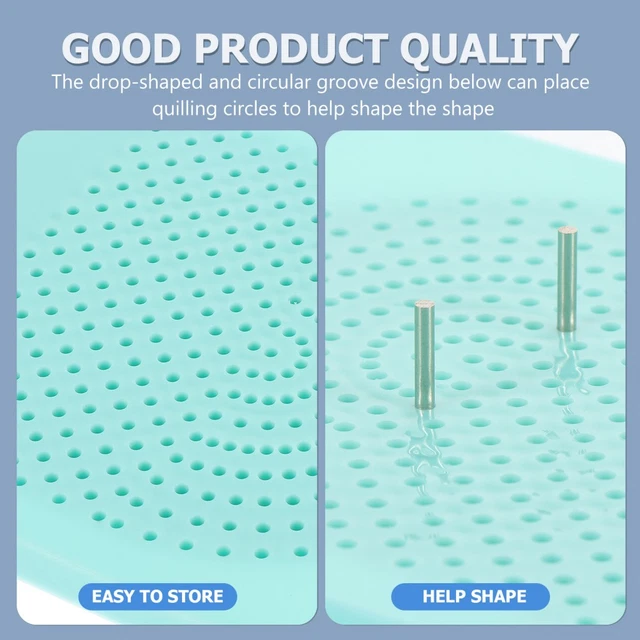 GOOD PRODUCT QUALITY

The drop-shaped and circular groove design below can place quilling circles to help shape the shape

EASY TO STORE

HELP SHAPE